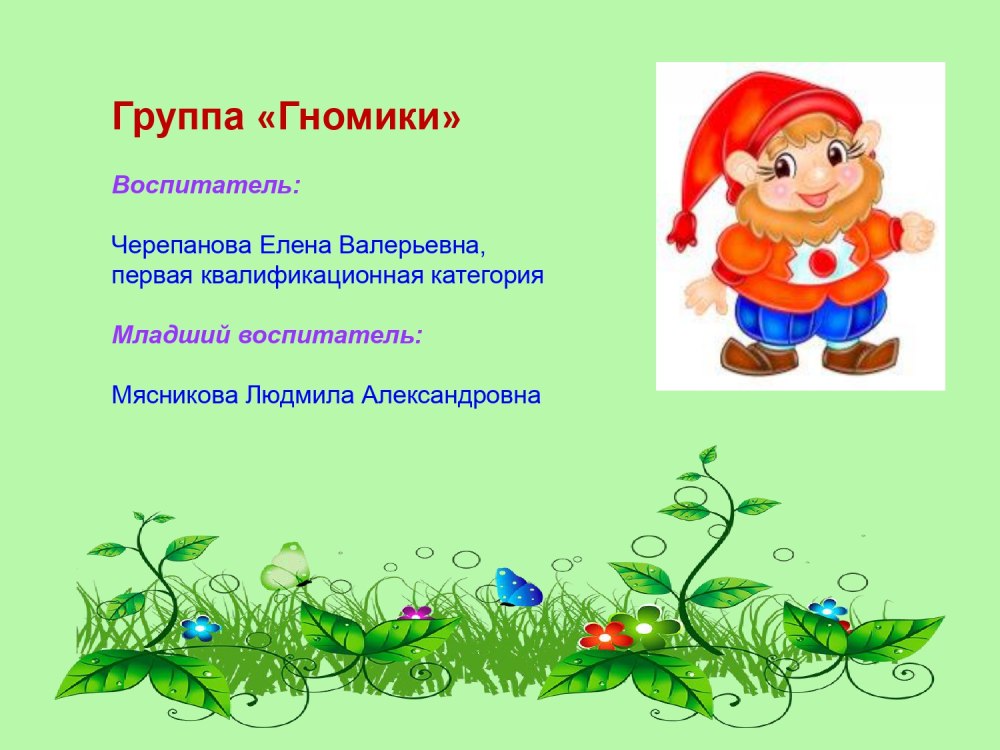 Группа «Гномики»

Воспитатель:

Черепанова Елена Валерьевна, первая квалификационная категория

Младший воспитатель:

Мясникова Людмила Александровна